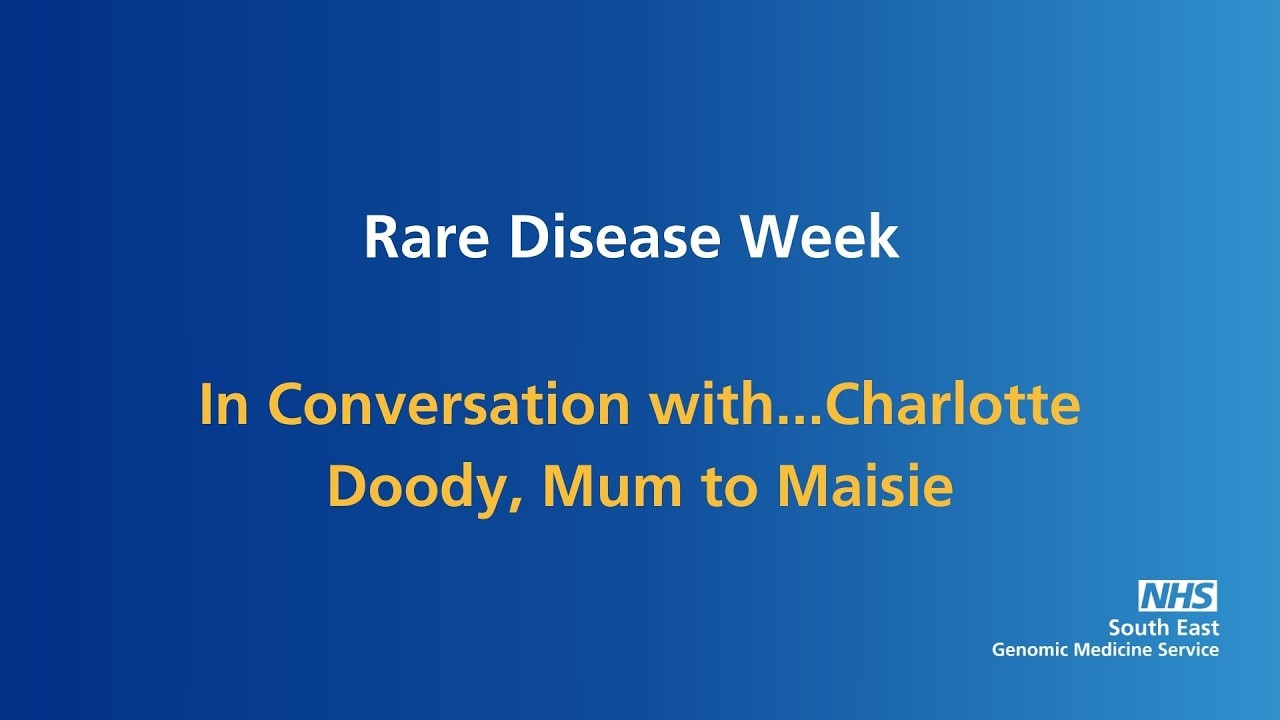 Rare Disease Week

In Conversation with...Charlotte Doody, Mum to Maisie

NHS
South East
Genomic Medicine Service